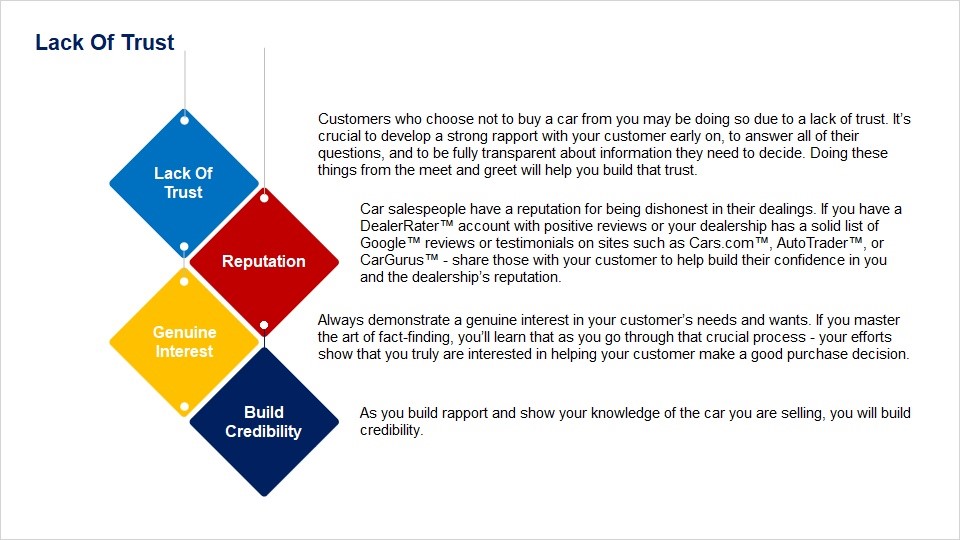 Lack Of Trust

Lack Of Trust

Customers who choose not to buy a car from you may be doing so due to a lack of trust. It's crucial to develop a strong rapport with your customer early on, to answer all of their questions, and to be fully transparent about information they need to decide. Doing these things from the meet and greet will help you build that trust.

Reputation

Car salespeople have a reputation for being dishonest in their dealings. If you have a DealerRater™ account with positive reviews or your dealership has a solid list of Google™ reviews or testimonials on sites such as Cars.com™, AutoTrader™, or CarGurus™ - share those with your customer to help build their confidence in you and the dealership's reputation.

Genuine Interest

Always demonstrate a genuine interest in your customer's needs and wants. If you master the art of fact-finding, you'll learn that as you go through that crucial process - your efforts show that you truly are interested in helping your customer make a good purchase decision.

Build Credibility

As you build rapport and show your knowledge of the car you are selling, you will build credibility.